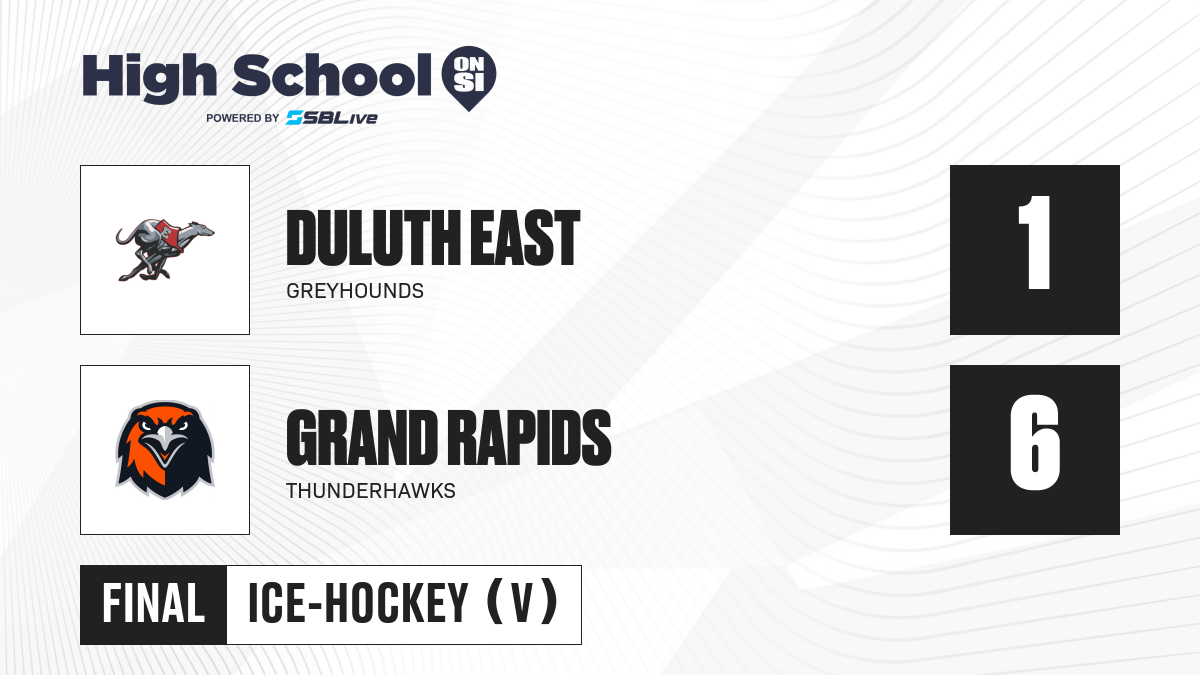 High School ON SI
POWERED BY SBLive

DULUTH EAST
GREYHOUNDS
1

GRAND RAPIDS
THUNDERHAWKS
6

FINAL
ICE-HOCKEY (V)